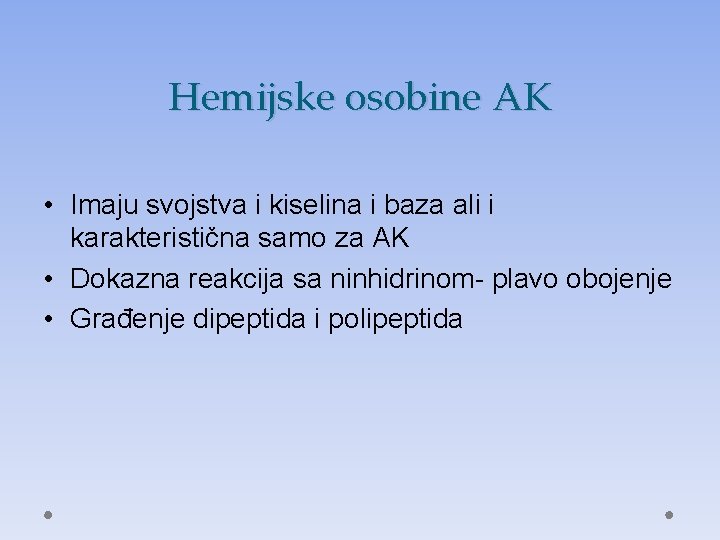 Hemijske osobine AK

• Imaju svojstva i kiselina i baza ali i karakteristična samo za AK
• Dokazna reakcija sa ninhidrinom- plavo obojenje
• Građenje dipeptida i polipeptida